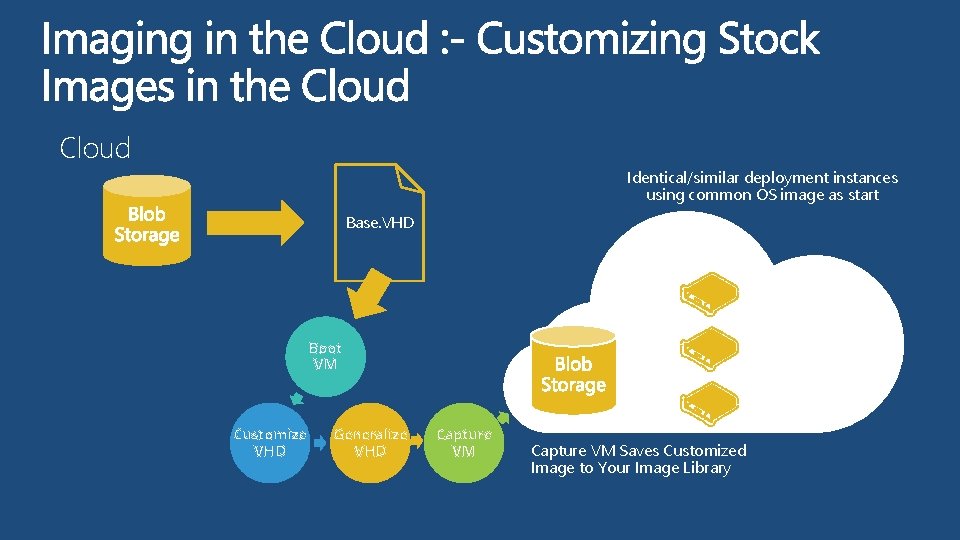 Imaging in the Cloud :- Customizing Stock Images in the Cloud

Cloud

Blob Storage

Base.VHD

Identical/similar deployment instances using common OS image as start

Boot VM

Customize VHD

Generalize VHD

Capture VM

Blob Storage

Capture VM Saves Customized Image to Your Image Library